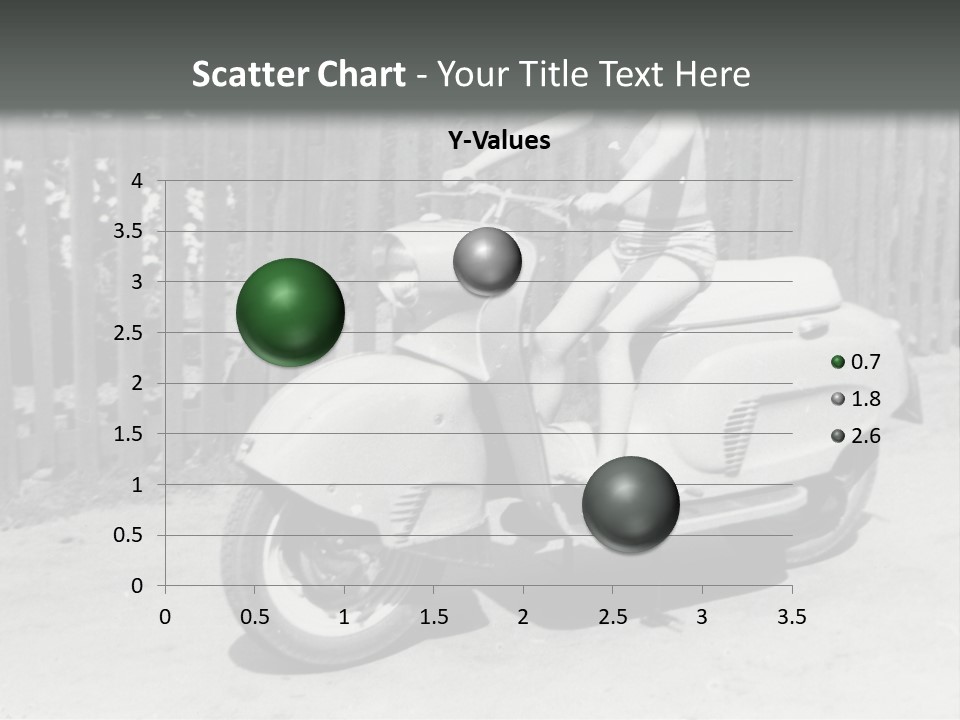 Scatter Chart - Your Title Text Here

Y-Values

4
3.5
3
2.5
2
1.5
1
0.5
0

0 0.5 1 1.5 2 2.5 3 3.5

0.7
1.8
2.6